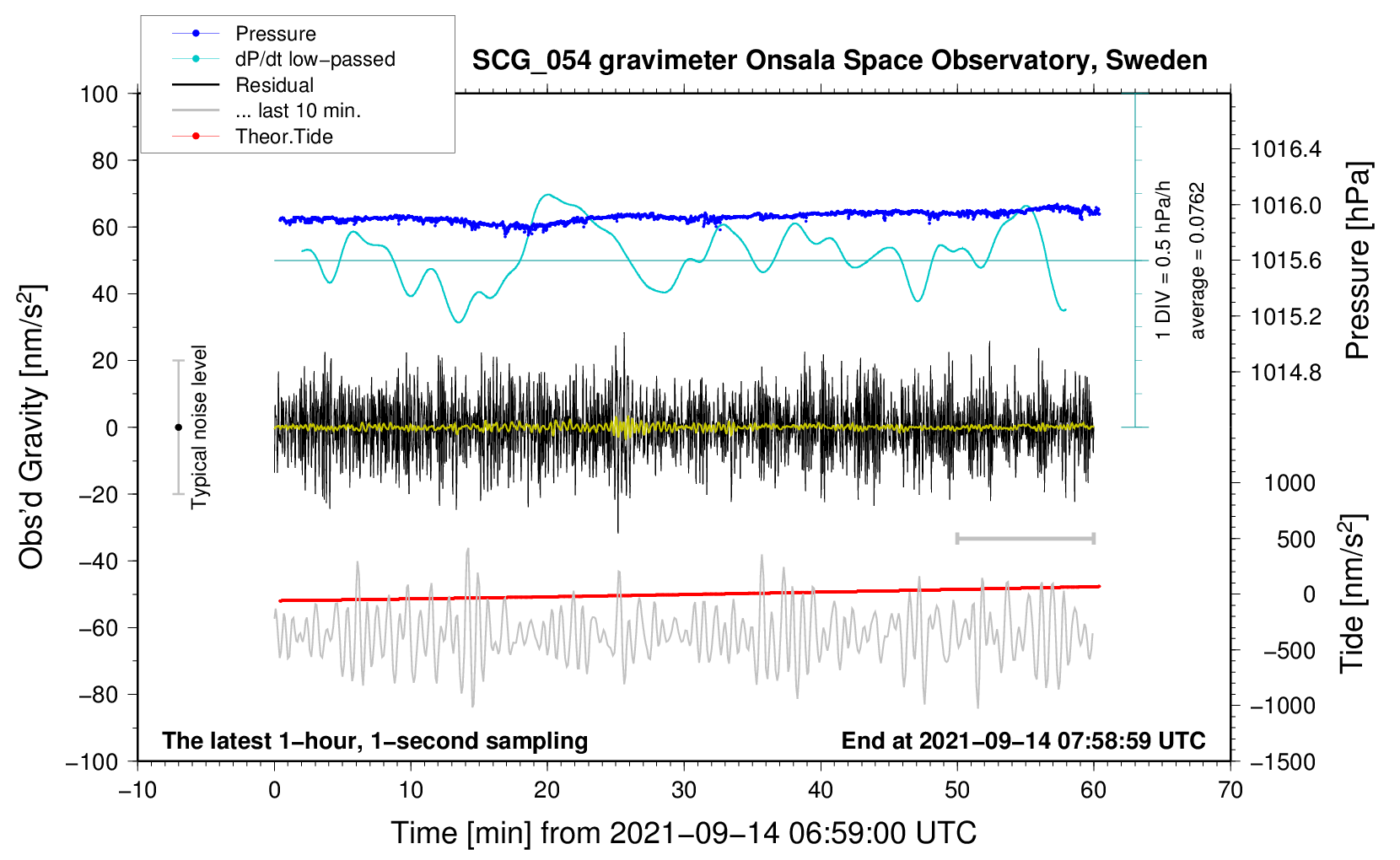 Pressure
dP/dt low−passed
Residual
... last 10 min.
Theor.Tide

SCG_054 gravimeter Onsala Space Observatory, Sweden

100
80
60
40
20
0
−20
−40
−60
−80
−100

Obs'd Gravity [nm/s$^2$]

Typical noise level

1 DIV = 0.5 hPa/h
average = 0.0762

1016.4
1016.0
1015.6
1015.2
1014.8

Pressure [hPa]

1000
500
0
−500
−1000
−1500

Tide [nm/s$^2$]

The latest 1−hour, 1−second sampling
End at 2021−09−14 07:58:59 UTC

−10
0
10
20
30
40
50
60
70

Time [min] from 2021−09−14 06:59:00 UTC